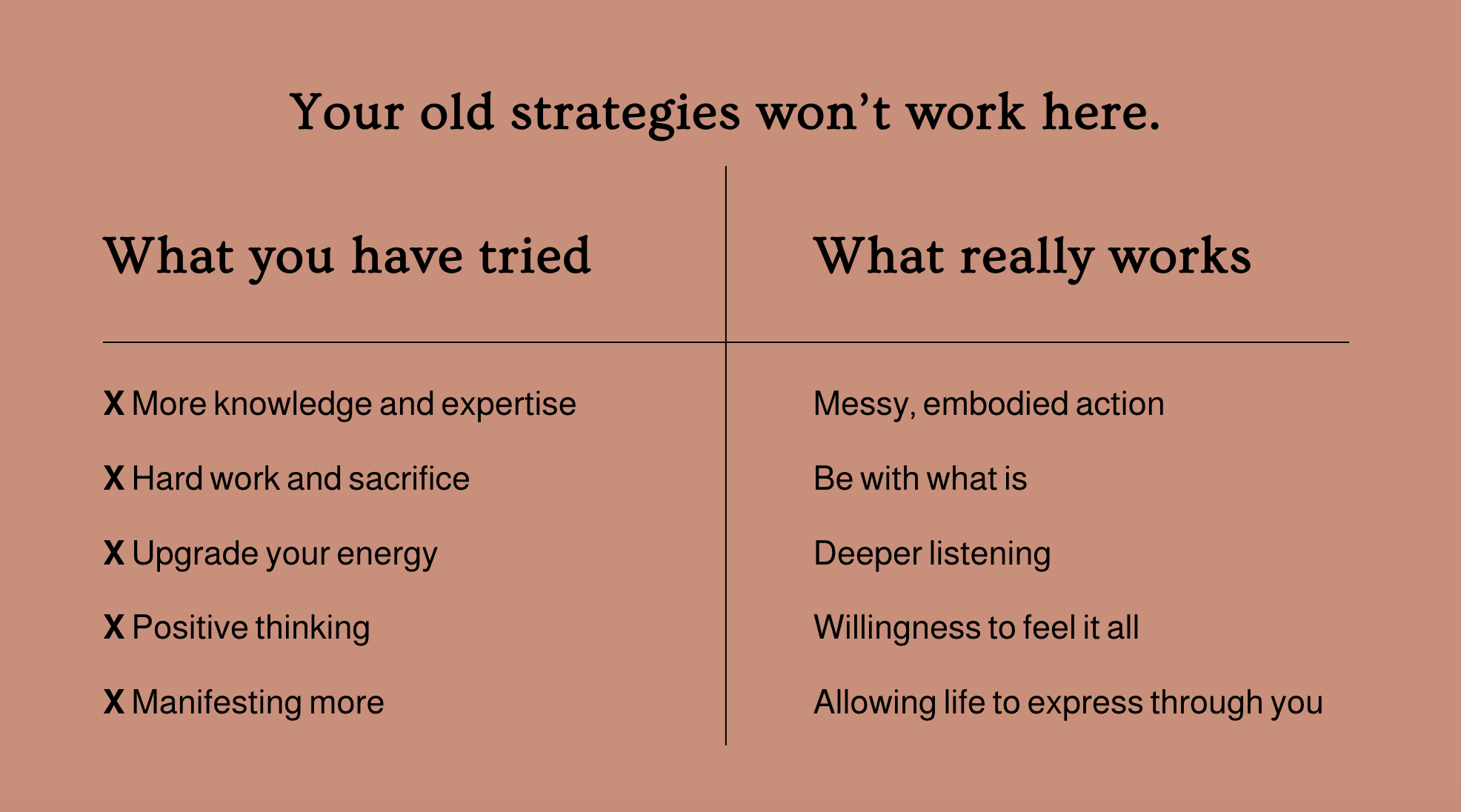 Your old strategies won't work here.

| What you have tried | What really works |
|---|---|
| X More knowledge and expertise | Messy, embodied action |
| X Hard work and sacrifice | Be with what is |
| X Upgrade your energy | Deeper listening |
| X Positive thinking | Willingness to feel it all |
| X Manifesting more | Allowing life to express through you |